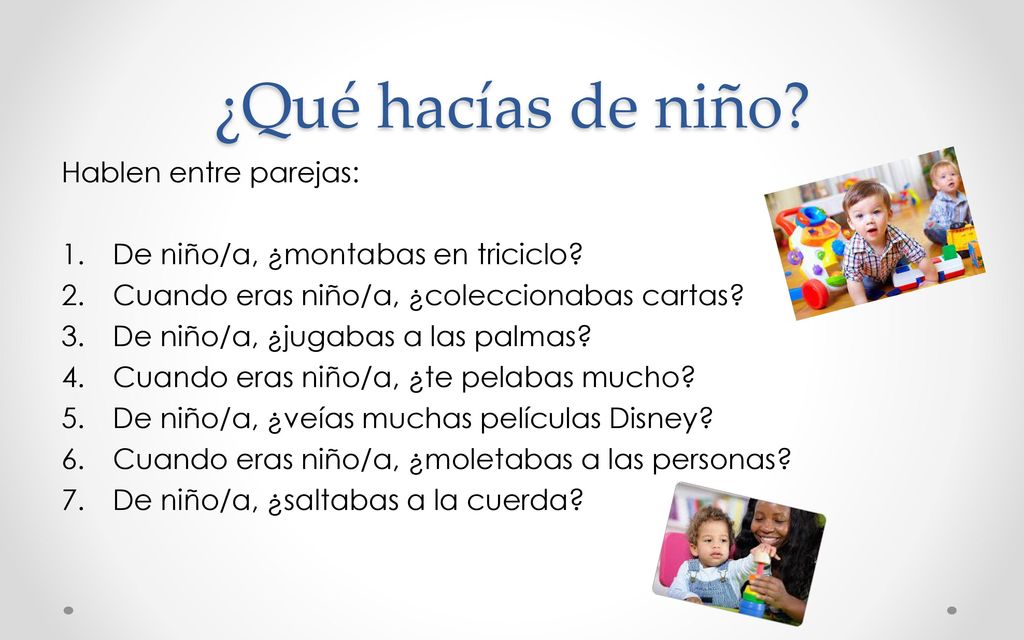 ¿Qué hacías de niño?

Hablen entre parejas:

1. De niño/a, ¿montabas en triciclo?
2. Cuando eras niño/a, ¿coleccionabas cartas?
3. De niño/a, ¿jugabas a las palmas?
4. Cuando eras niño/a, ¿te pelabas mucho?
5. De niño/a, ¿veías muchas películas Disney?
6. Cuando eras niño/a, ¿moletabas a las personas?
7. De niño/a, ¿saltabas a la cuerda?